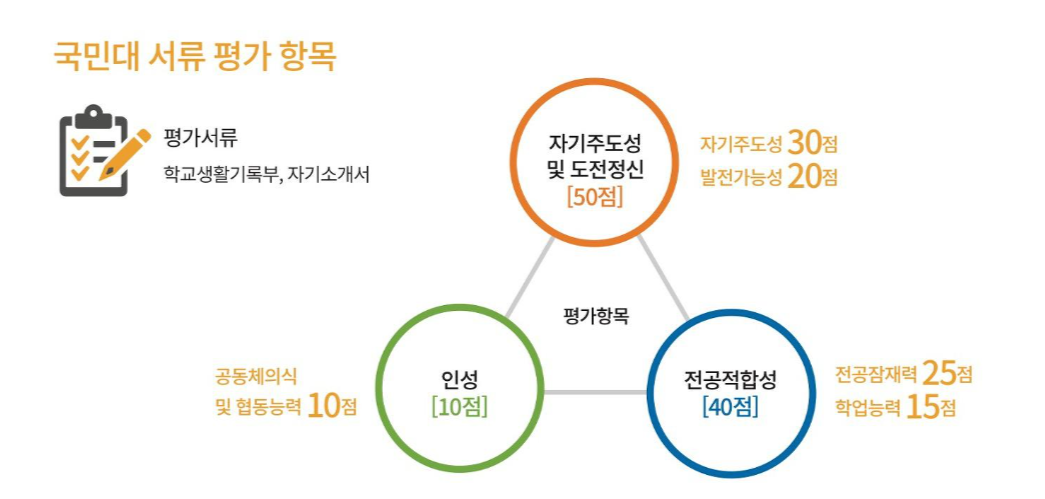 국민대 서류 평가 항목

평가서류
학교생활기록부, 자기소개서

자기주도성 및 도전정신 [50점]

자기주도성 30점
발전가능성 20점

평가항목

인성 [10점]

공동체의식 및 협동능력 10점

전공적합성 [40점]

전공잠재력 25점
학업능력 15점